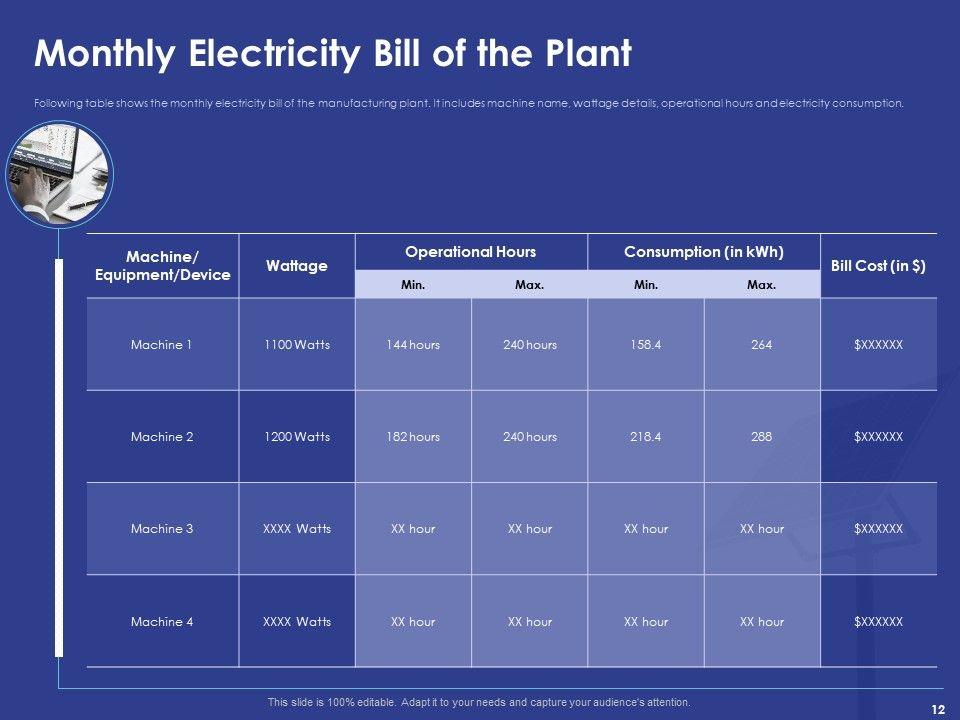 Monthly Electricity Bill of the Plant

Following table shows the monthly electricity bill of the manufacturing plant. It includes machine name, wattage details, operational hours and electricity consumption.

| Machine/ Equipment/Device | Wattage | Operational Hours Min. | Operational Hours Max. | Consumption (in kWh) Min. | Consumption (in kWh) Max. | Bill Cost (in $) |
|---|---|---|---|---|---|---|
| Machine 1 | 1100 Watts | 144 hours | 240 hours | 158.4 | 264 | $XXXXXX |
| Machine 2 | 1200 Watts | 182 hours | 240 hours | 218.4 | 288 | $XXXXXX |
| Machine 3 | XXXX Watts | XX hour | XX hour | XX hour | XX hour | $XXXXXX |
| Machine 4 | XXXX Watts | XX hour | XX hour | XX hour | XX hour | $XXXXXX |

This slide is 100% editable. Adapt it to your needs and capture your audience's attention.

12